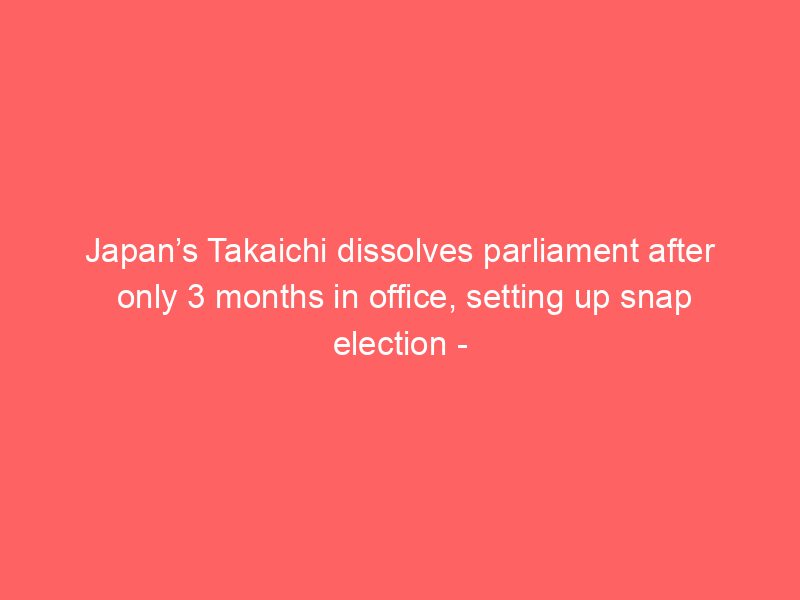 Japan’s Takaichi dissolves parliament after only 3 months in office, setting up snap election -